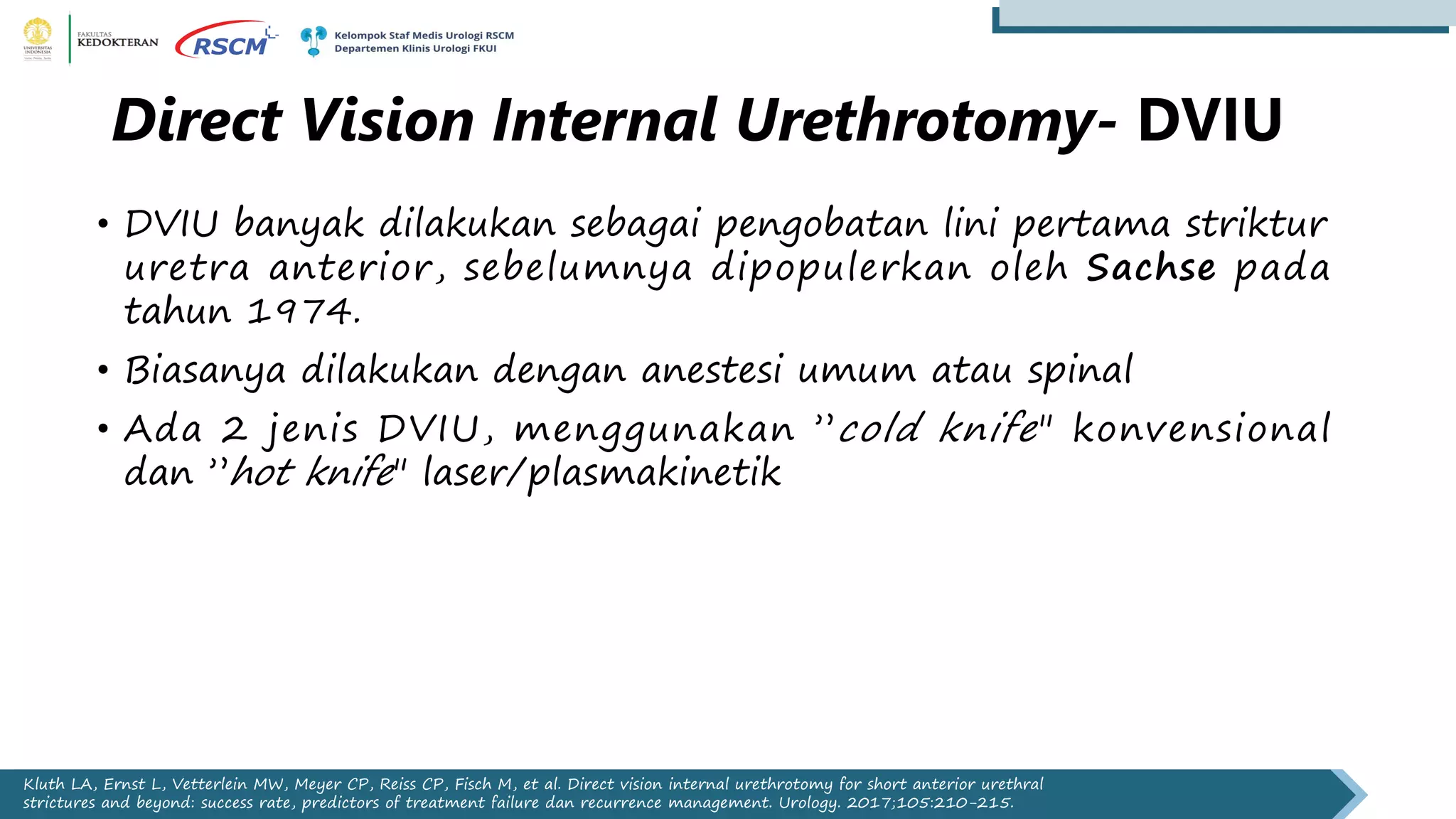 UNIVERSITAS INDONESIA

FAKULTAS KEDOKTERAN

RSCM

Kelompok Staf Medis Urologi RSCM
Departemen Klinis Urologi FKUI

Direct Vision Internal Urethrotomy- DVIU

• DVIU banyak dilakukan sebagai pengobatan lini pertama striktur uretra anterior, sebelumnya dipopulerkan oleh Sachse pada tahun 1974.

• Biasanya dilakukan dengan anestesi umum atau spinal

• Ada 2 jenis DVIU, menggunakan "cold knife" konvensional dan "hot knife" laser/plasmakinetik

Kluth LA, Ernst L, Vetterlein MW, Meyer CP, Reiss CP, Fisch M, et al. Direct vision internal urethrotomy for short anterior urethral strictures and beyond: success rate, predictors of treatment failure dan recurrence management. Urology. 2017;105:210-215.